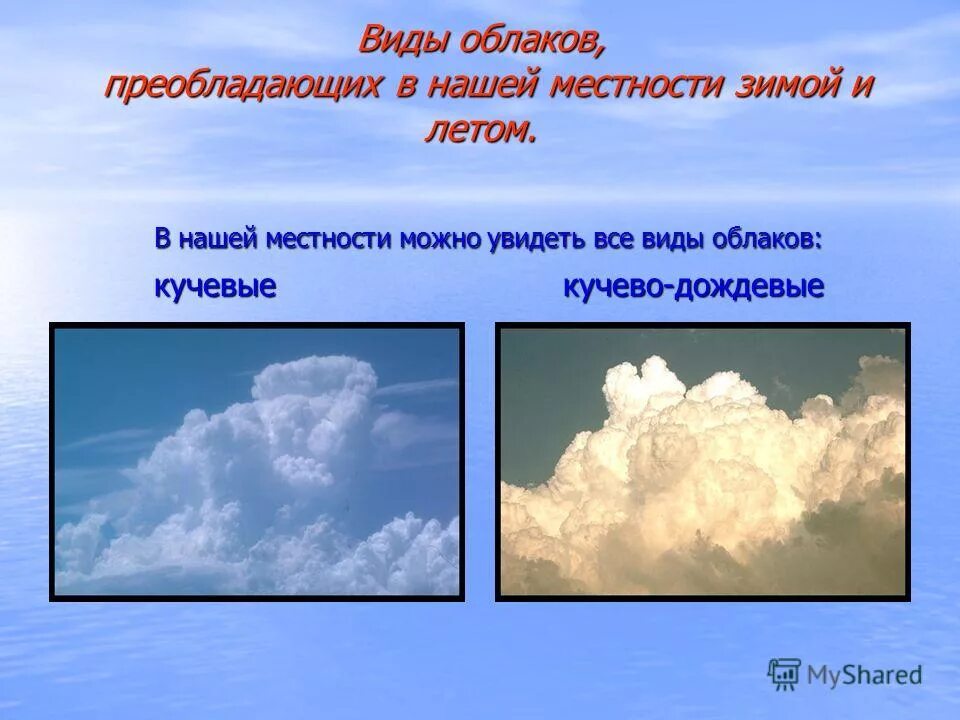 Виды облаков, преобладающих в нашей местности зимой и летом.

В нашей местности можно увидеть все виды облаков:

кучевые

кучево-дождевые

MyShared